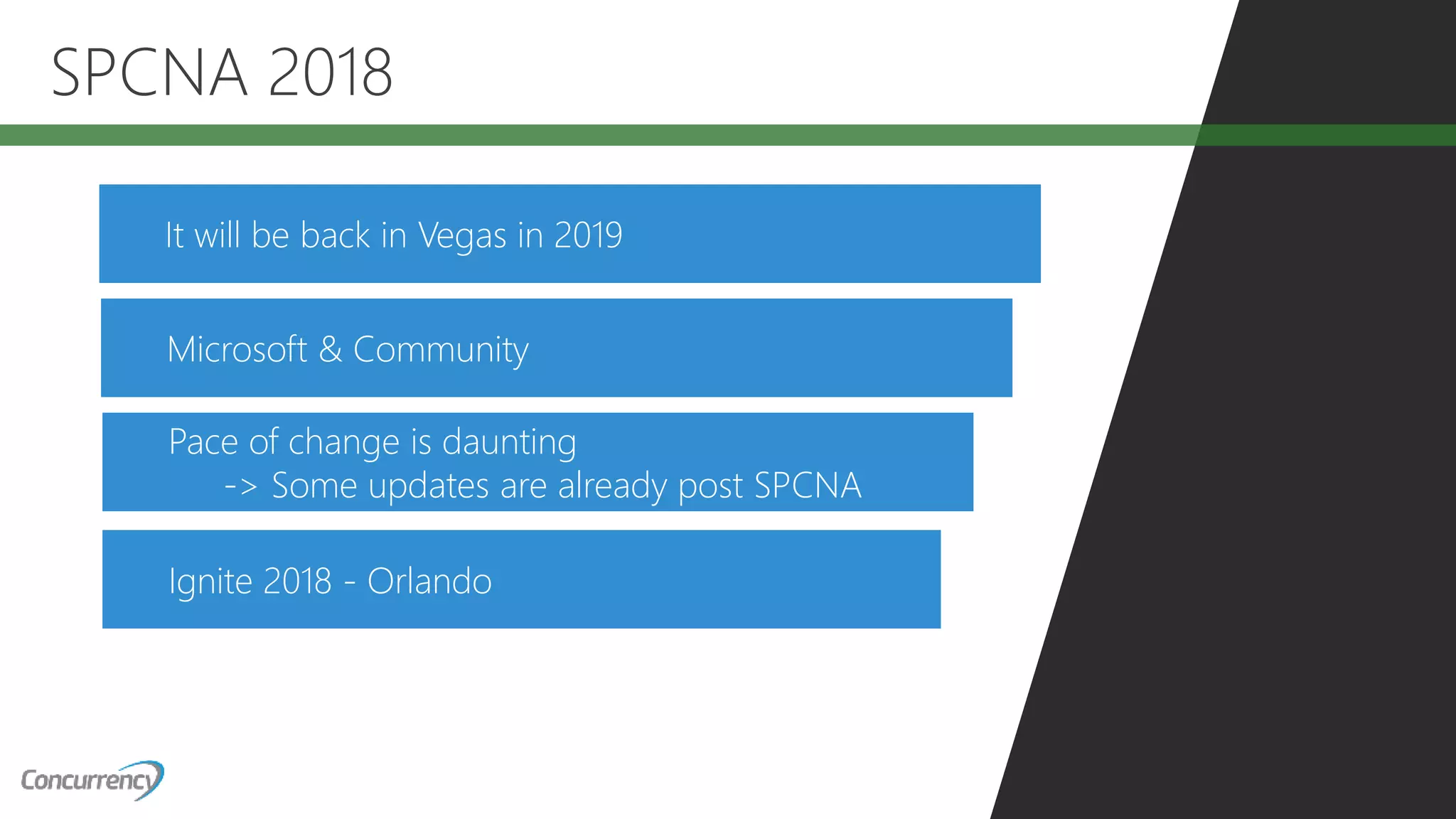 SPCNA 2018

It will be back in Vegas in 2019

Microsoft & Community

Pace of change is daunting
-> Some updates are already post SPCNA

Ignite 2018 - Orlando

Concurrency